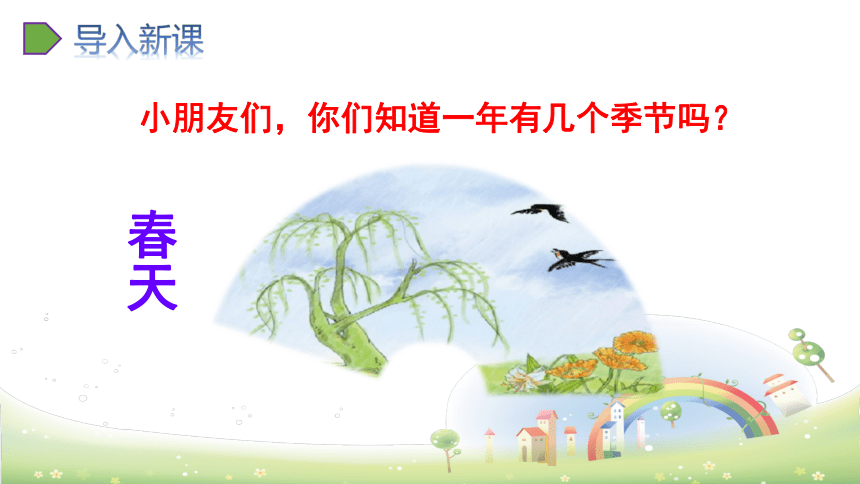 导入新课

小朋友们，你们知道一年有几个季节吗？

春天